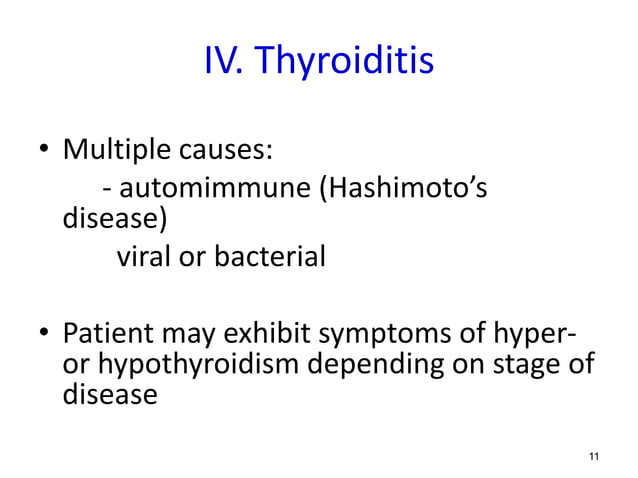 IV. Thyroiditis

• Multiple causes:
- automimmune (Hashimoto's disease)
viral or bacterial

• Patient may exhibit symptoms of hyper- or hypothyroidism depending on stage of disease

11